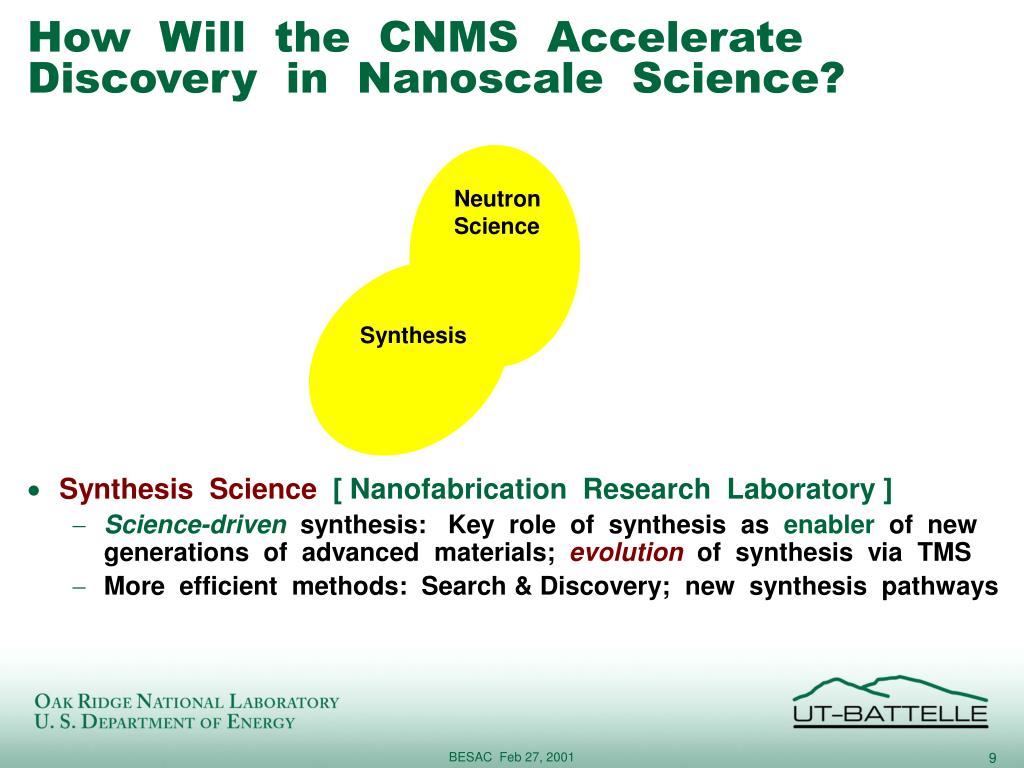 How Will the CNMS Accelerate Discovery in Nanoscale Science?

Neutron Science

Synthesis

• Synthesis Science [ Nanofabrication Research Laboratory ]
– Science-driven synthesis: Key role of synthesis as enabler of new generations of advanced materials; evolution of synthesis via TMS
– More efficient methods: Search & Discovery; new synthesis pathways

OAK RIDGE NATIONAL LABORATORY
U. S. DEPARTMENT OF ENERGY

UT-BATTELLE

BESAC Feb 27, 2001

9